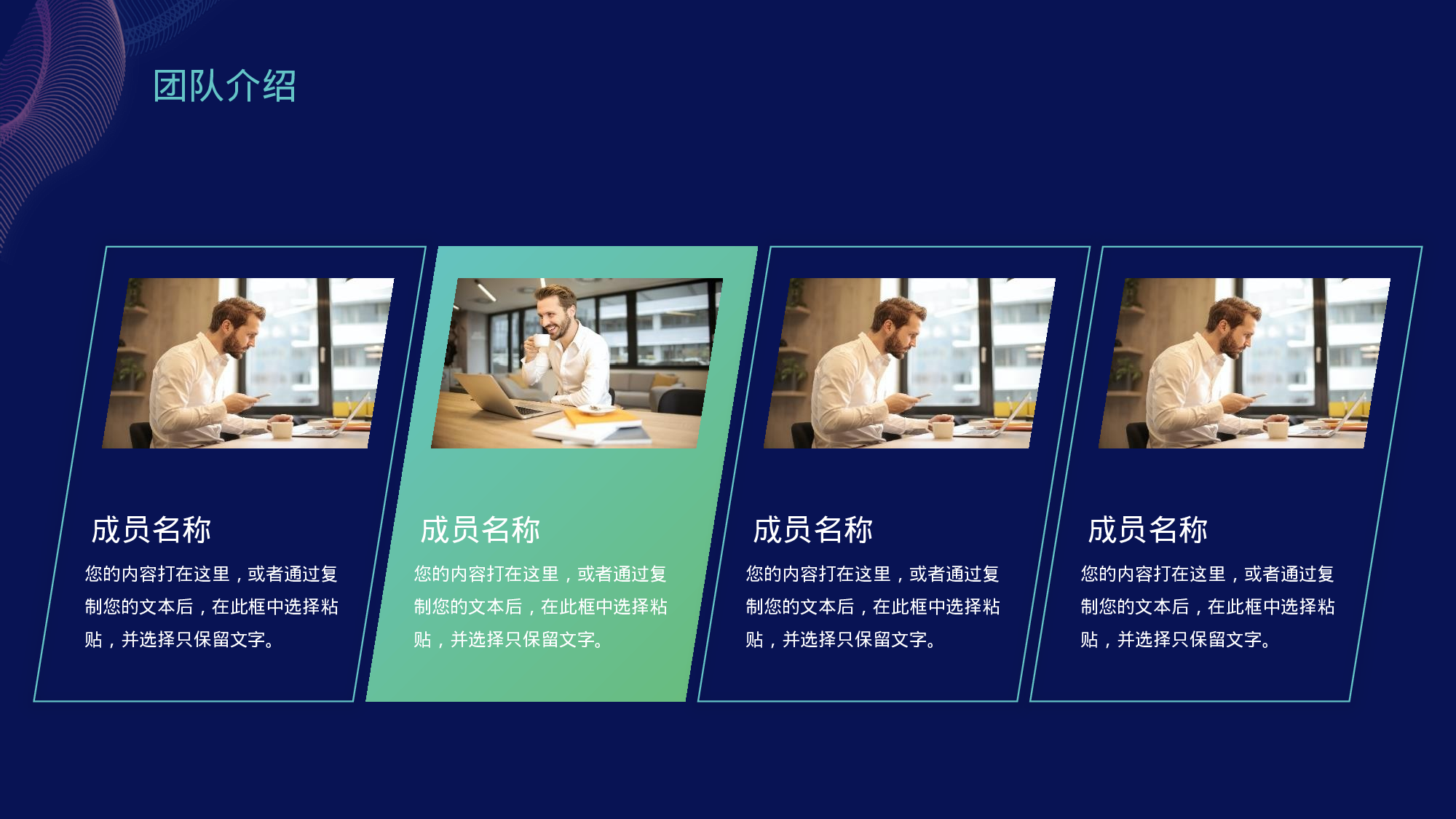 团队介绍

成员名称

您的内容打在这里，或者通过复制您的文本后，在此框中选择粘贴，并选择只保留文字。

成员名称

您的内容打在这里，或者通过复制您的文本后，在此框中选择粘贴，并选择只保留文字。

成员名称

您的内容打在这里，或者通过复制您的文本后，在此框中选择粘贴，并选择只保留文字。

成员名称

您的内容打在这里，或者通过复制您的文本后，在此框中选择粘贴，并选择只保留文字。